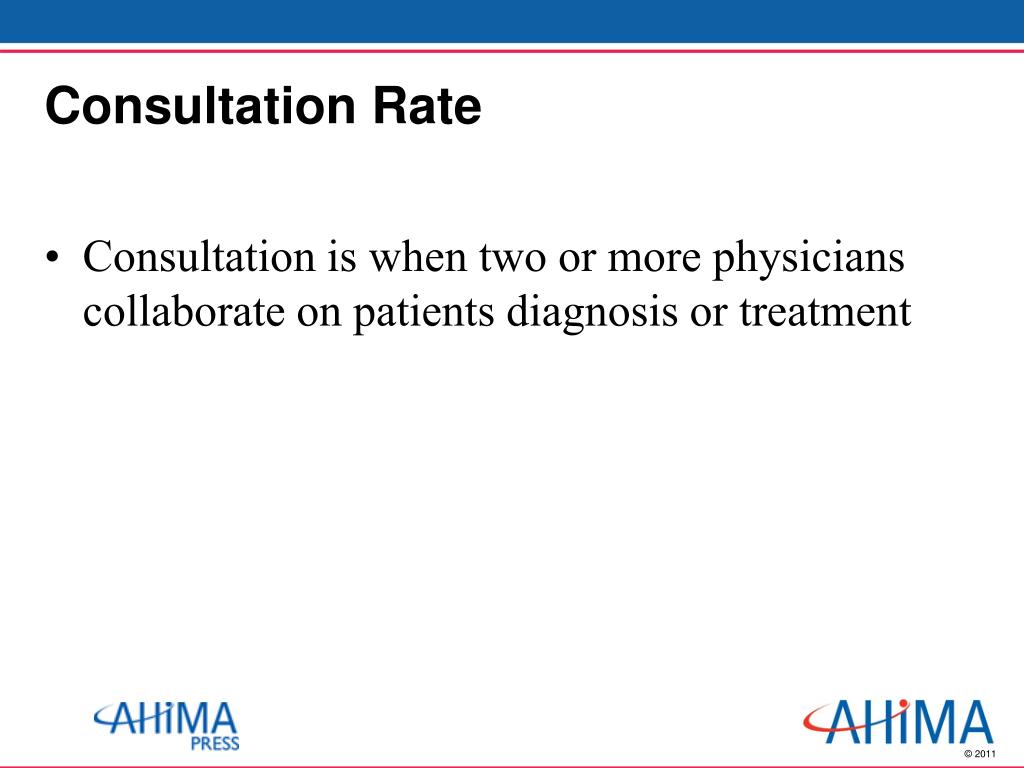 Consultation Rate

• Consultation is when two or more physicians collaborate on patients diagnosis or treatment

AHIMA PRESS

AHIMA

© 2011